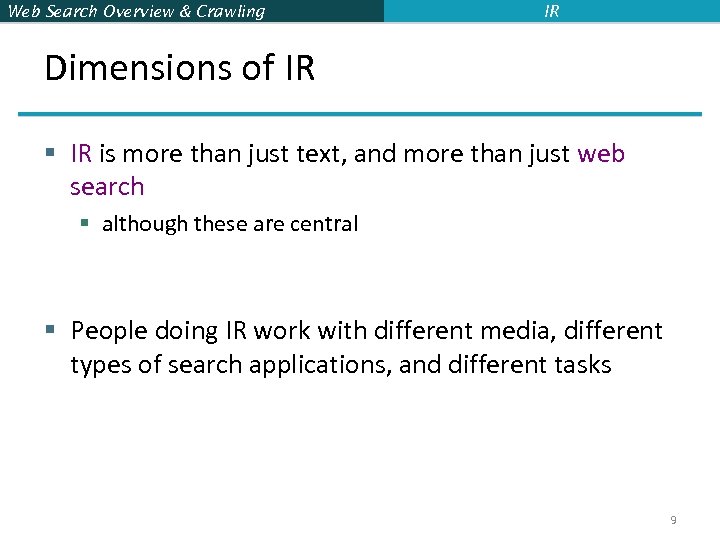 Web Search Overview & Crawling IR

Dimensions of IR

▪ IR is more than just text, and more than just web search

▪ although these are central

▪ People doing IR work with different media, different types of search applications, and different tasks

9